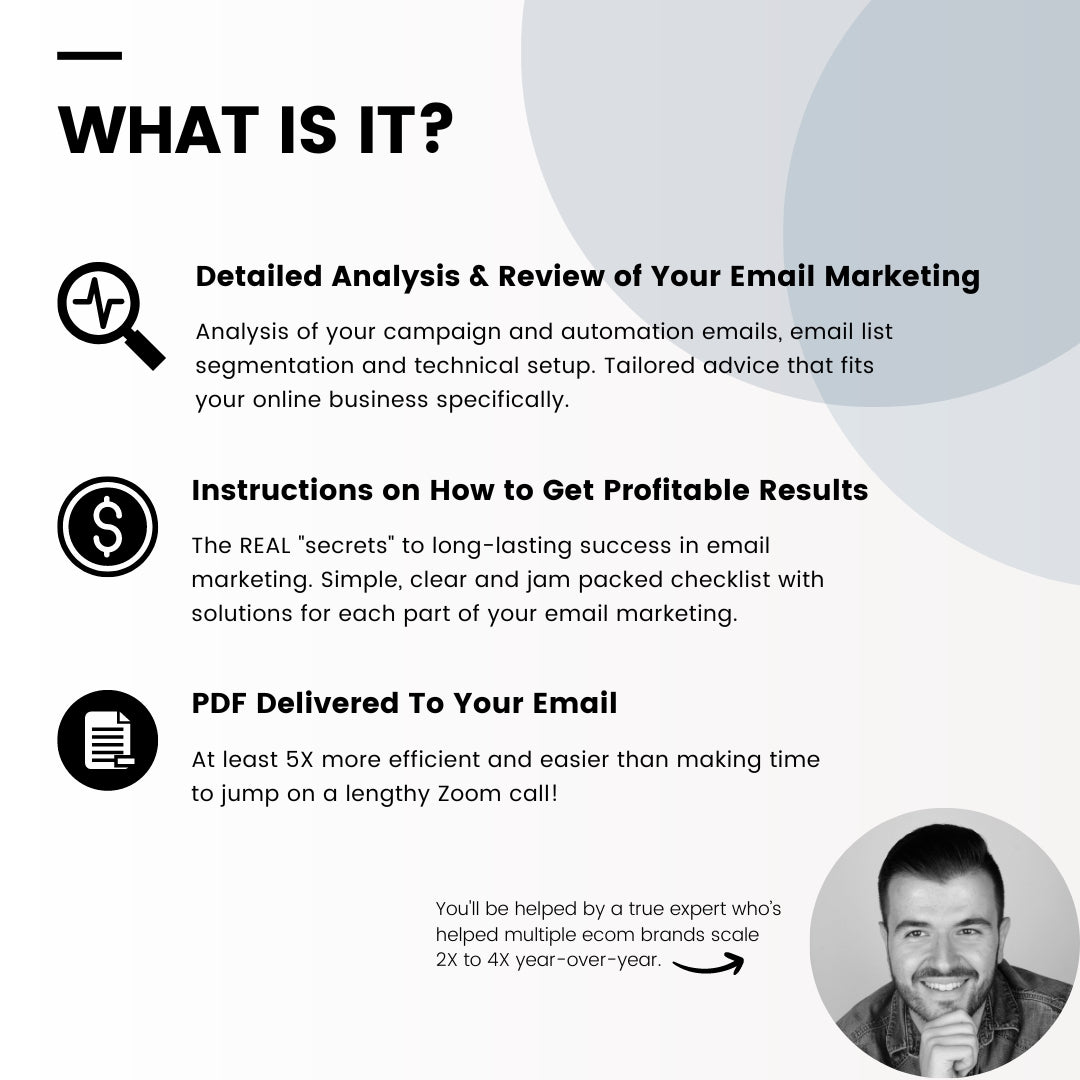 WHAT IS IT?

Detailed Analysis & Review of Your Email Marketing

Analysis of your campaign and automation emails, email list segmentation and technical setup. Tailored advice that fits your online business specifically.

Instructions on How to Get Profitable Results

The REAL "secrets" to long-lasting success in email marketing. Simple, clear and jam packed checklist with solutions for each part of your email marketing.

PDF Delivered To Your Email

At least 5X more efficient and easier than making time to jump on a lengthy Zoom call!

You'll be helped by a true expert who's helped multiple ecom brands scale 2X to 4X year-over-year.